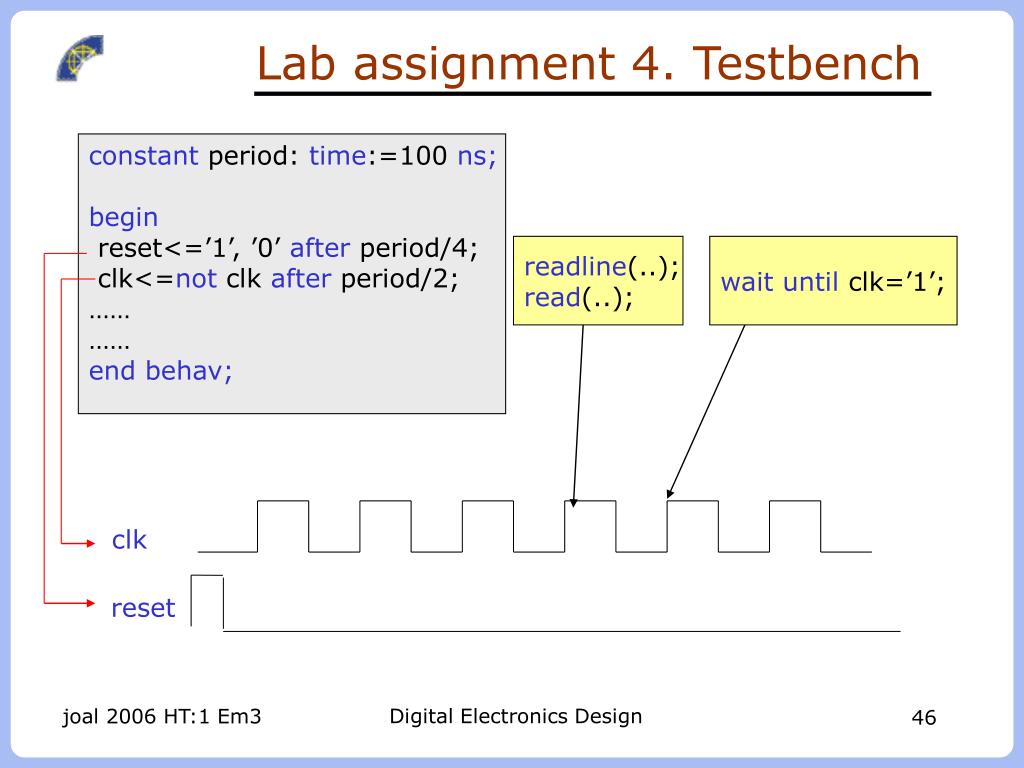 Lab assignment 4. Testbench

constant period: time:=100 ns;

begin
reset<=’1’, ’0’ after period/4;
clk<=not clk after period/2;
……
……
end behav;

readline(..);
read(..);

wait until clk=’1’;

clk

reset

joal 2006 HT:1 Em3

Digital Electronics Design

46